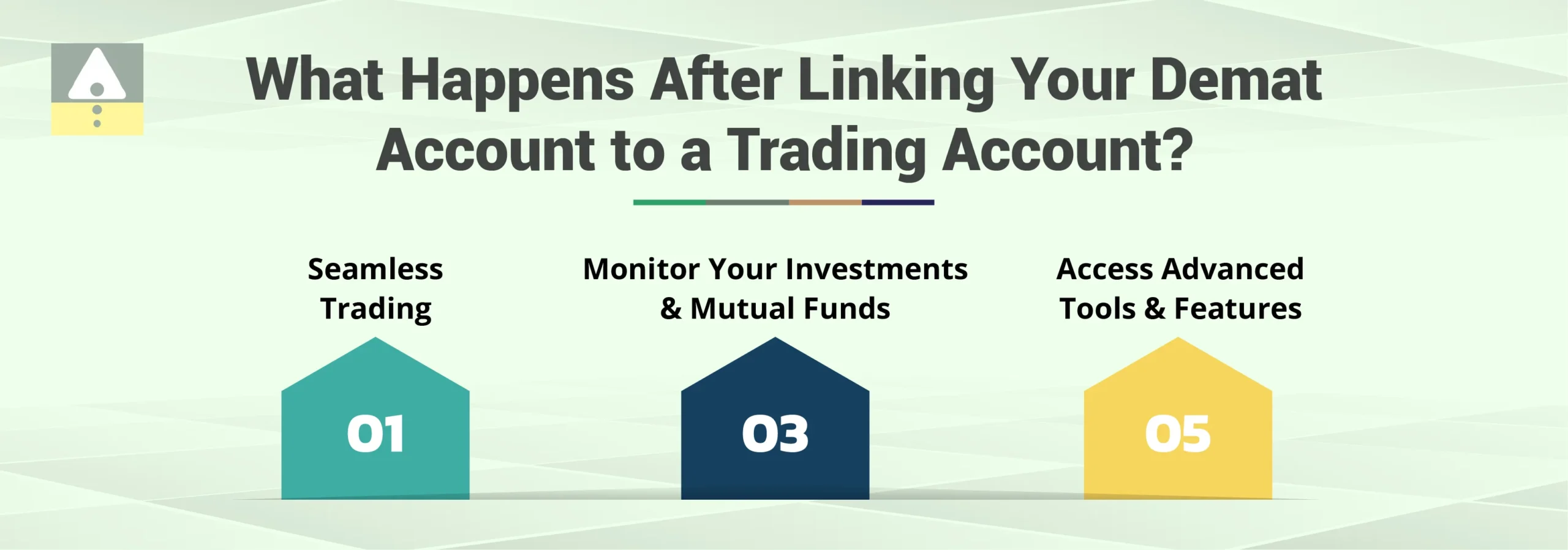 What Happens After Linking Your Demat Account to a Trading Account?

Seamless Trading

01

Monitor Your Investments & Mutual Funds

03

Access Advanced Tools & Features

05